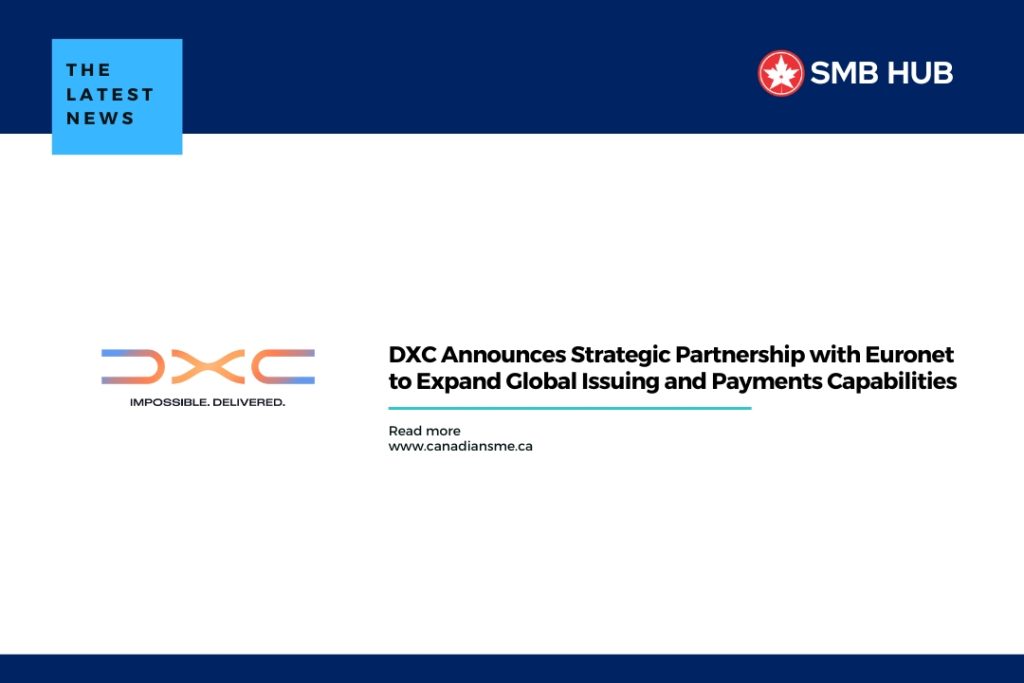 THE LATEST NEWS

SMB HUB

DXC

IMPOSSIBLE. DELIVERED.

DXC Announces Strategic Partnership with Euronet to Expand Global Issuing and Payments Capabilities

Read more
www.canadiansme.ca